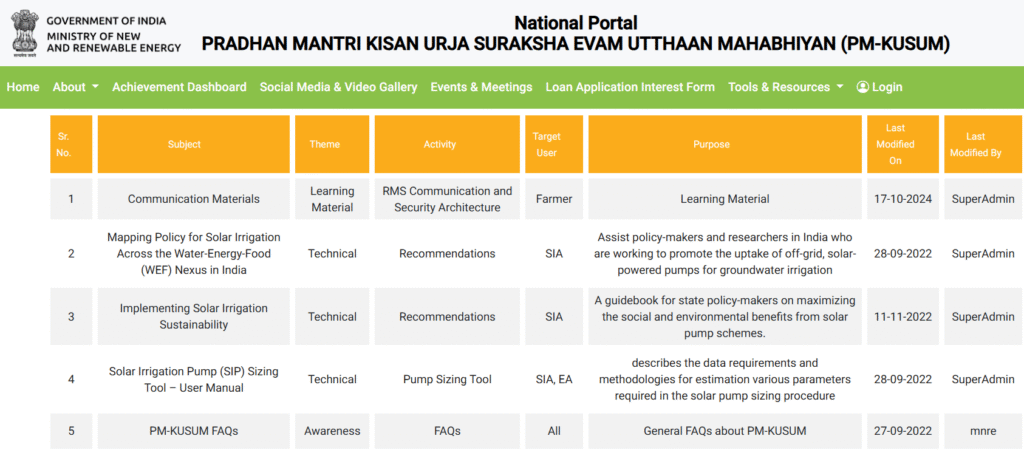 GOVERNMENT OF INDIA
MINISTRY OF NEW AND RENEWABLE ENERGY

National Portal
PRADHAN MANTRI KISAN URJA SURAKSHA EVAM UTTHAAN MAHABHIYAN (PM-KUSUM)

Home About Achievement Dashboard Social Media & Video Gallery Events & Meetings Loan Application Interest Form Tools & Resources Login

| Sr. No. | Subject | Theme | Activity | Target User | Purpose | Last Modified On | Last Modified By |
|---|---|---|---|---|---|---|---|
| 1 | Communication Materials | Learning Material | RMS Communication and Security Architecture | Farmer | Learning Material | 17-10-2024 | SuperAdmin |
| 2 | Mapping Policy for Solar Irrigation Across the Water-Energy-Food (WEF) Nexus in India | Technical | Recommendations | SIA | Assist policy-makers and researchers in India who are working to promote the uptake of off-grid, solar-powered pumps for groundwater irrigation | 28-09-2022 | SuperAdmin |
| 3 | Implementing Solar Irrigation Sustainability | Technical | Recommendations | SIA | A guidebook for state policy-makers on maximizing the social and environmental benefits from solar pump schemes. | 11-11-2022 | SuperAdmin |
| 4 | Solar Irrigation Pump (SIP) Sizing Tool – User Manual | Technical | Pump Sizing Tool | SIA, EA | describes the data requirements and methodologies for estimation various parameters required in the solar pump sizing procedure | 28-09-2022 | SuperAdmin |
| 5 | PM-KUSUM FAQs | Awareness | FAQs | All | General FAQs about PM-KUSUM | 27-09-2022 | mnre |